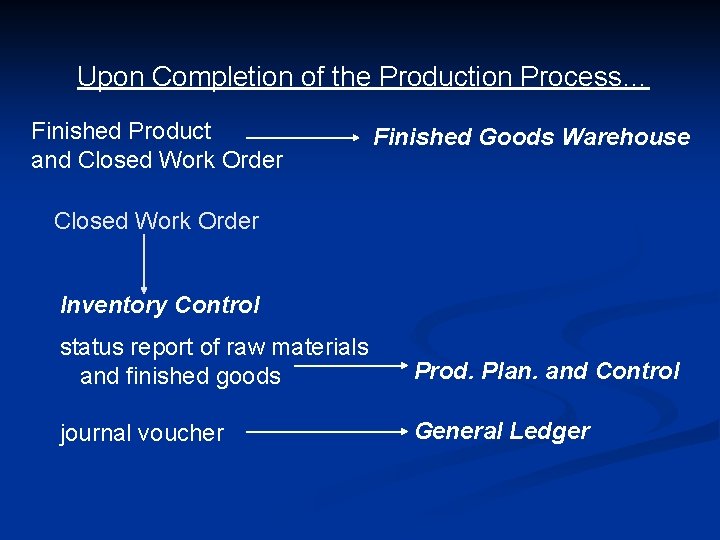 Upon Completion of the Production Process...

Finished Product and Closed Work Order

Finished Goods Warehouse

Closed Work Order

Inventory Control

status report of raw materials and finished goods

Prod. Plan. and Control

journal voucher

General Ledger